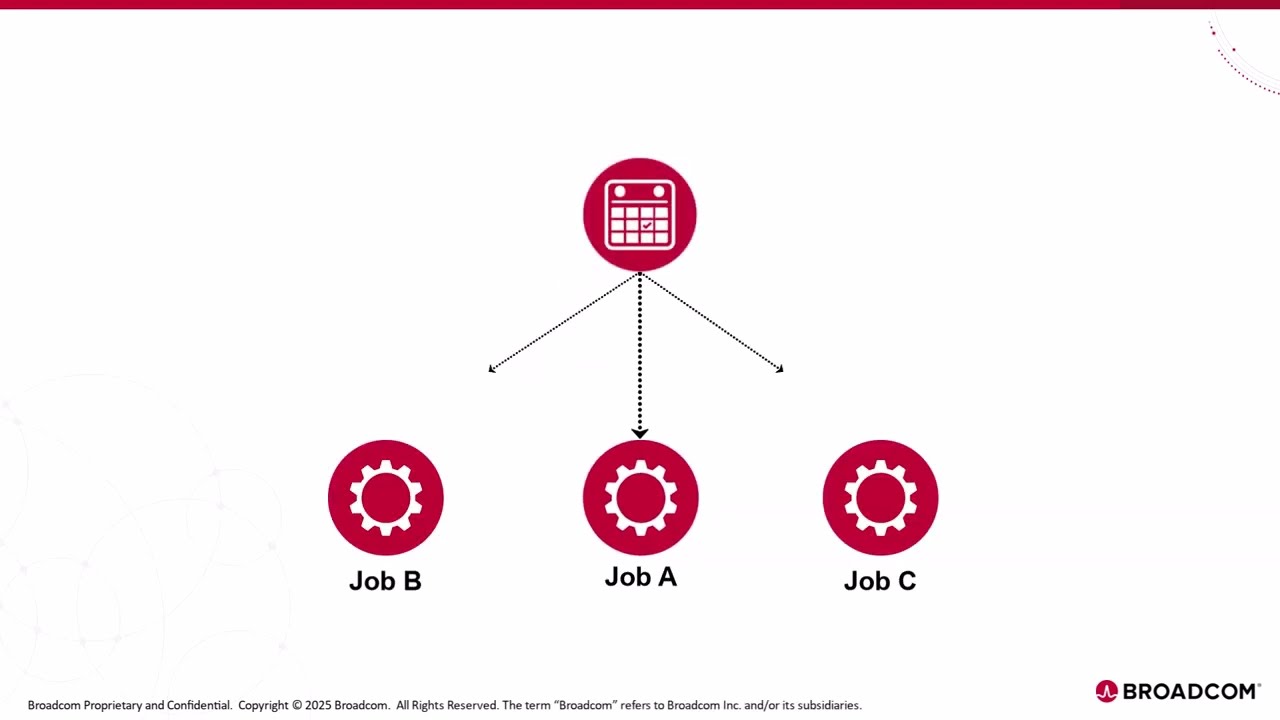 Job B

Job A

Job C

Broadcom Proprietary and Confidential. Copyright © 2025 Broadcom. All Rights Reserved. The term "Broadcom" refers to Broadcom Inc. and/or its subsidiaries.

BROADCOM®